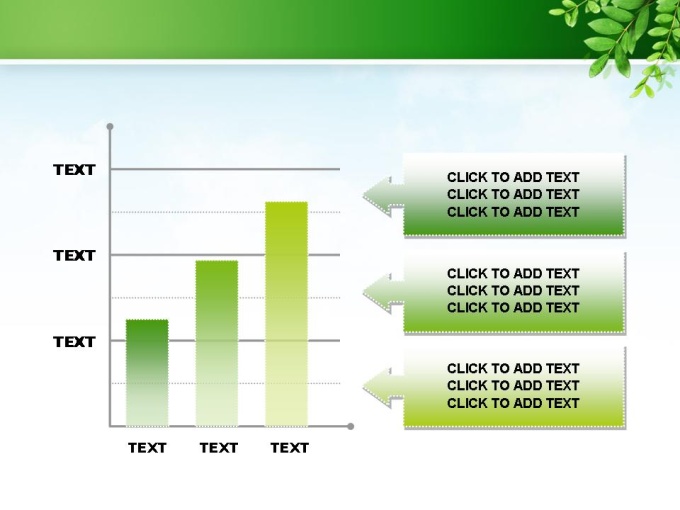 TEXT
TEXT
TEXT

TEXT TEXT TEXT

CLICK TO ADD TEXT
CLICK TO ADD TEXT
CLICK TO ADD TEXT

CLICK TO ADD TEXT
CLICK TO ADD TEXT
CLICK TO ADD TEXT

CLICK TO ADD TEXT
CLICK TO ADD TEXT
CLICK TO ADD TEXT